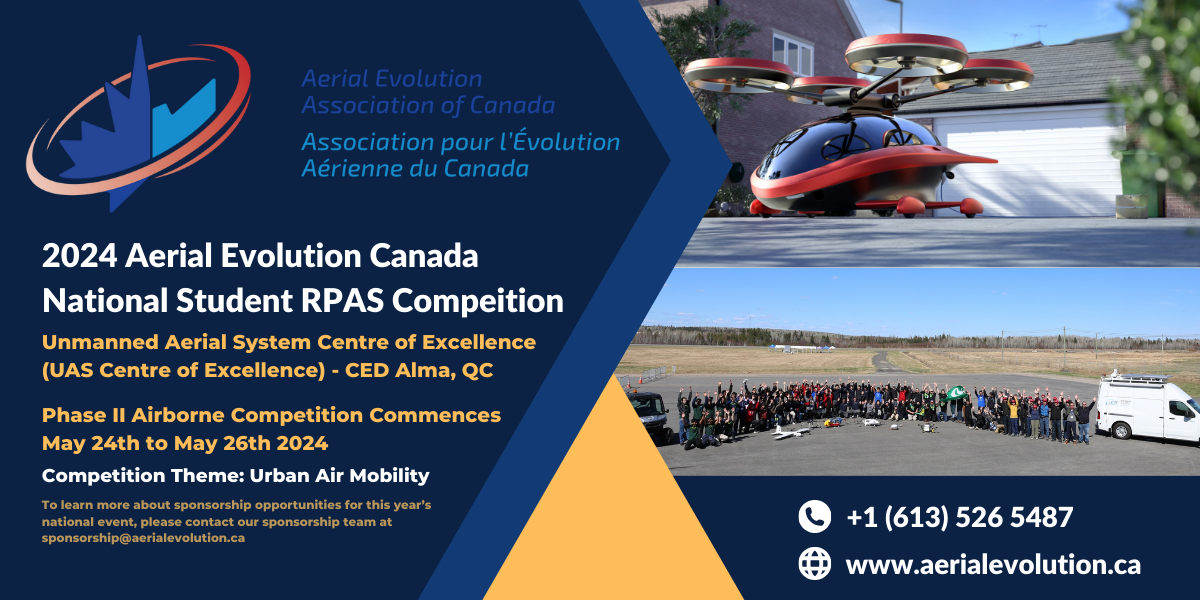 Aerial Evolution
Association of Canada
Association pour l'Évolution
Aérienne du Canada

2024 Aerial Evolution Canada National Student RPAS Compeition

Unmanned Aerial System Centre of Excellence (UAS Centre of Excellence) - CED Alma, QC

Phase II Airborne Competition Commences
May 24th to May 26th 2024

Competition Theme: Urban Air Mobility

To learn more about sponsorship opportunities for this year's national event, please contact our sponsorship team at sponsorship@aerialevolution.ca

+1 (613) 526 5487

www.aerialevolution.ca